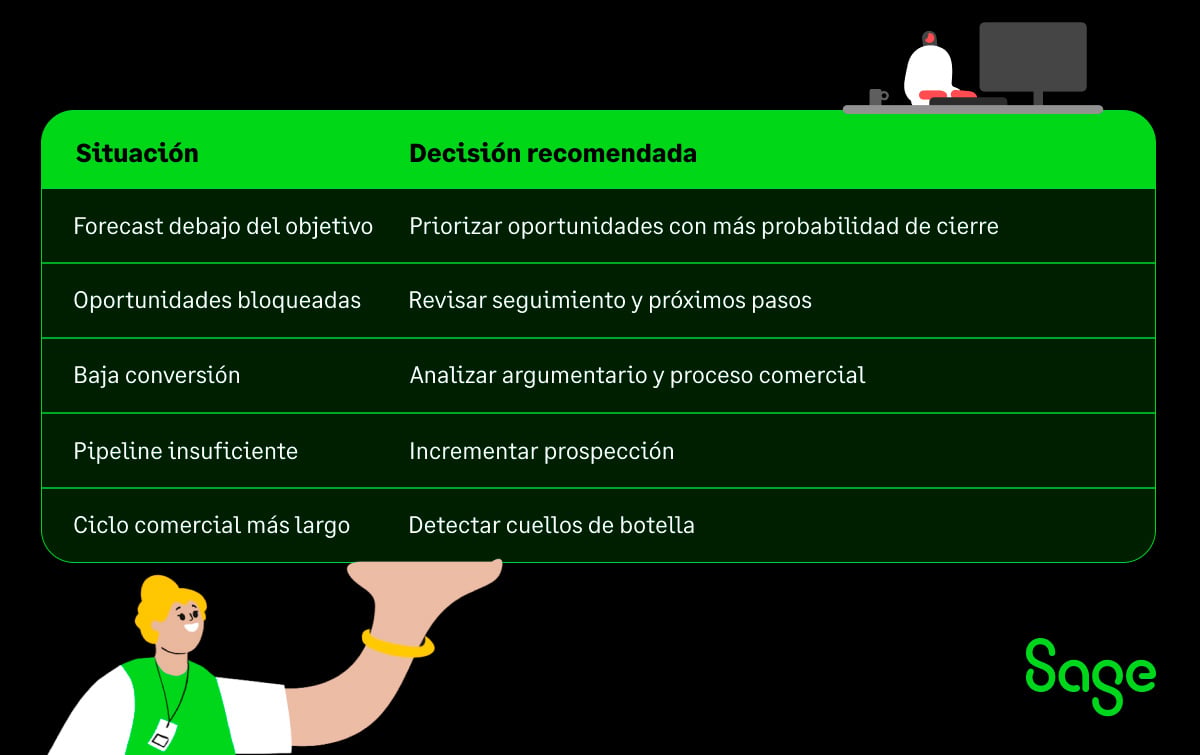 | Situación | Decisión recomendada |
|---|---|
| Forecast debajo del objetivo | Priorizar oportunidades con más probabilidad de cierre |
| Oportunidades bloqueadas | Revisar seguimiento y próximos pasos |
| Baja conversión | Analizar argumentario y proceso comercial |
| Pipeline insuficiente | Incrementar prospección |
| Ciclo comercial más largo | Detectar cuellos de botella |

Sage